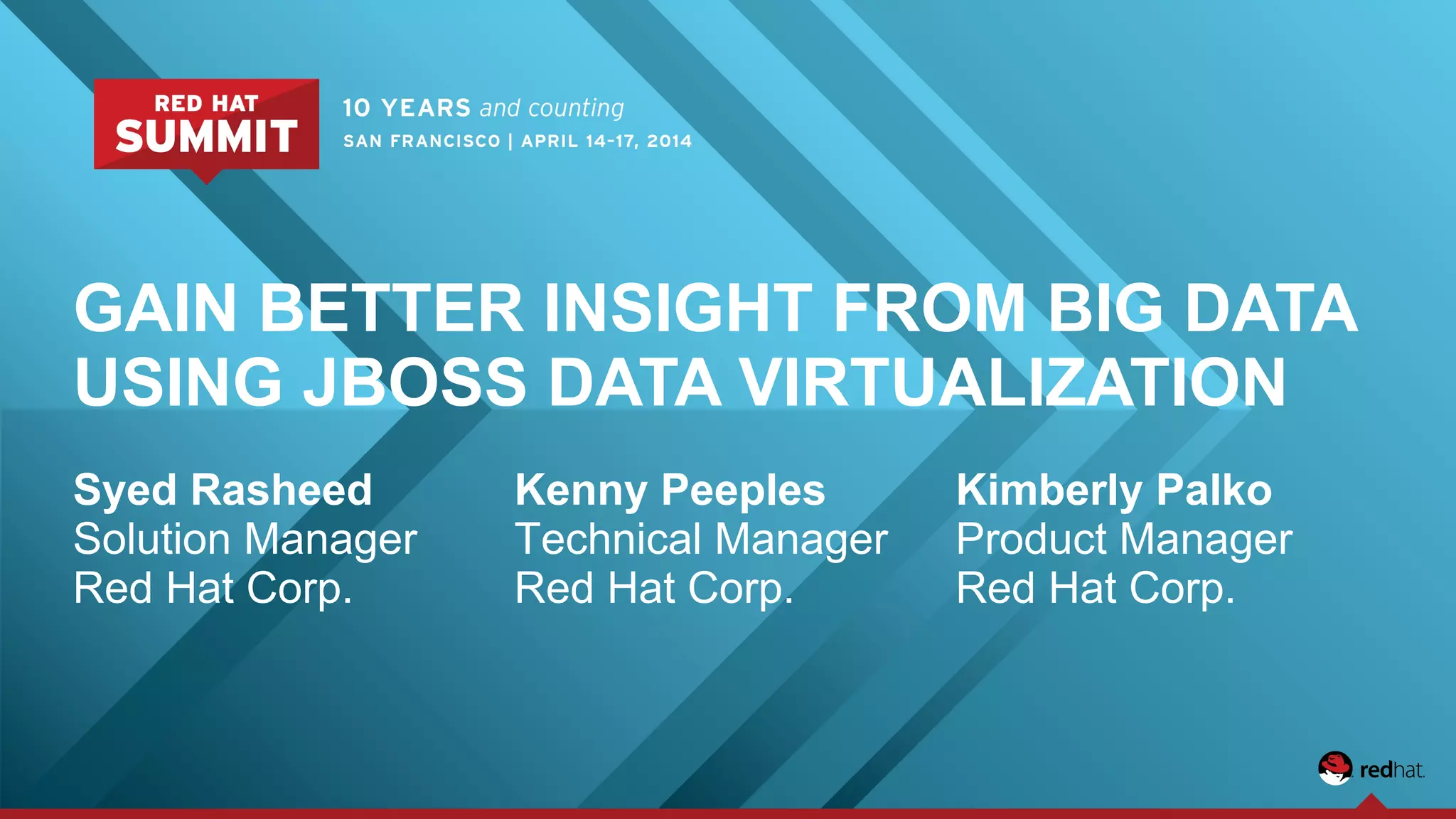 RED HAT SUMMIT

10 YEARS and counting
SAN FRANCISCO | APRIL 14-17, 2014

GAIN BETTER INSIGHT FROM BIG DATA USING JBOSS DATA VIRTUALIZATION

Syed Rasheed
Solution Manager
Red Hat Corp.

Kenny Peeples
Technical Manager
Red Hat Corp.

Kimberly Palko
Product Manager
Red Hat Corp.

redhat.